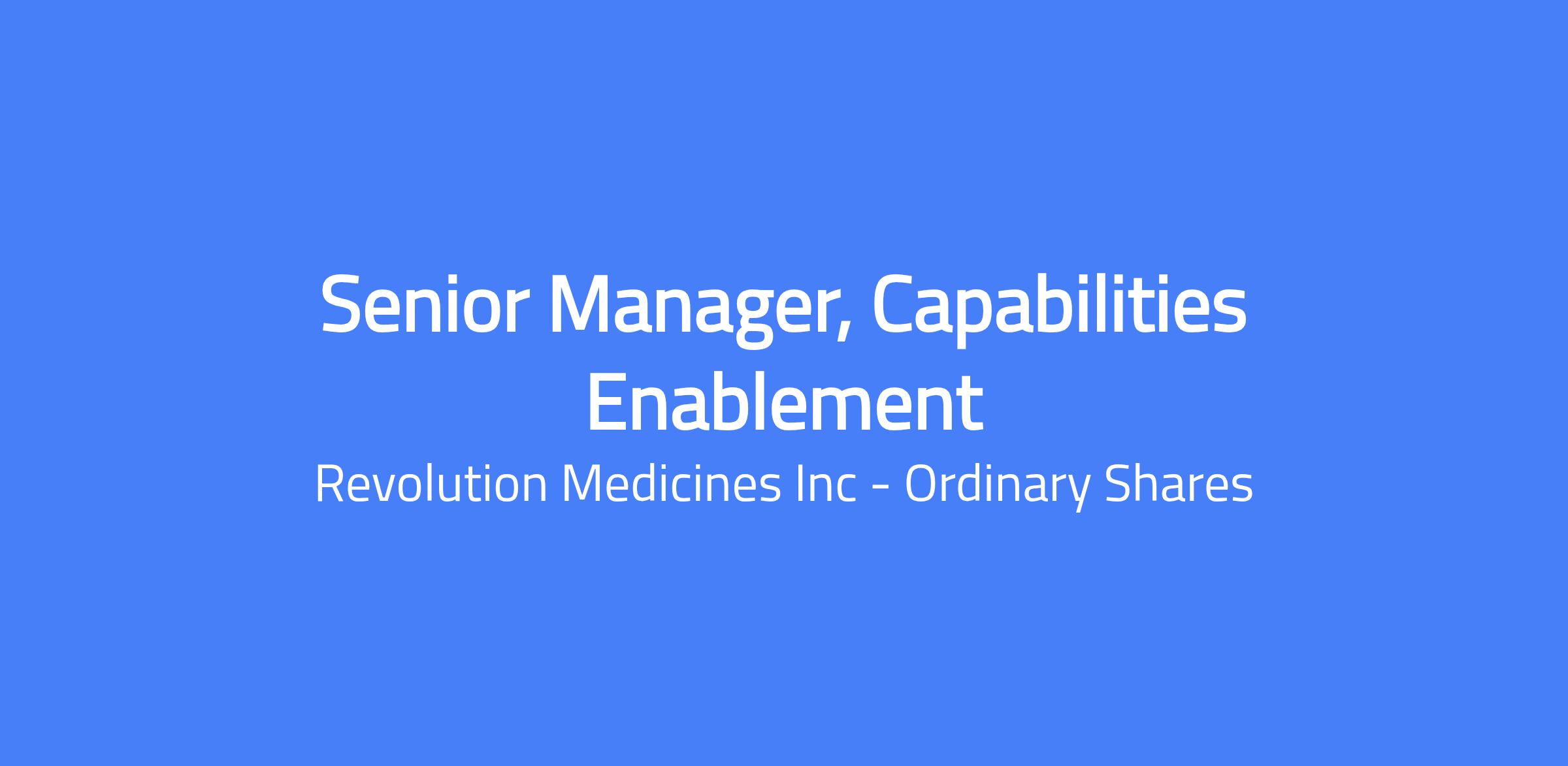 Senior Manager, Capabilities Enablement

Revolution Medicines Inc - Ordinary Shares